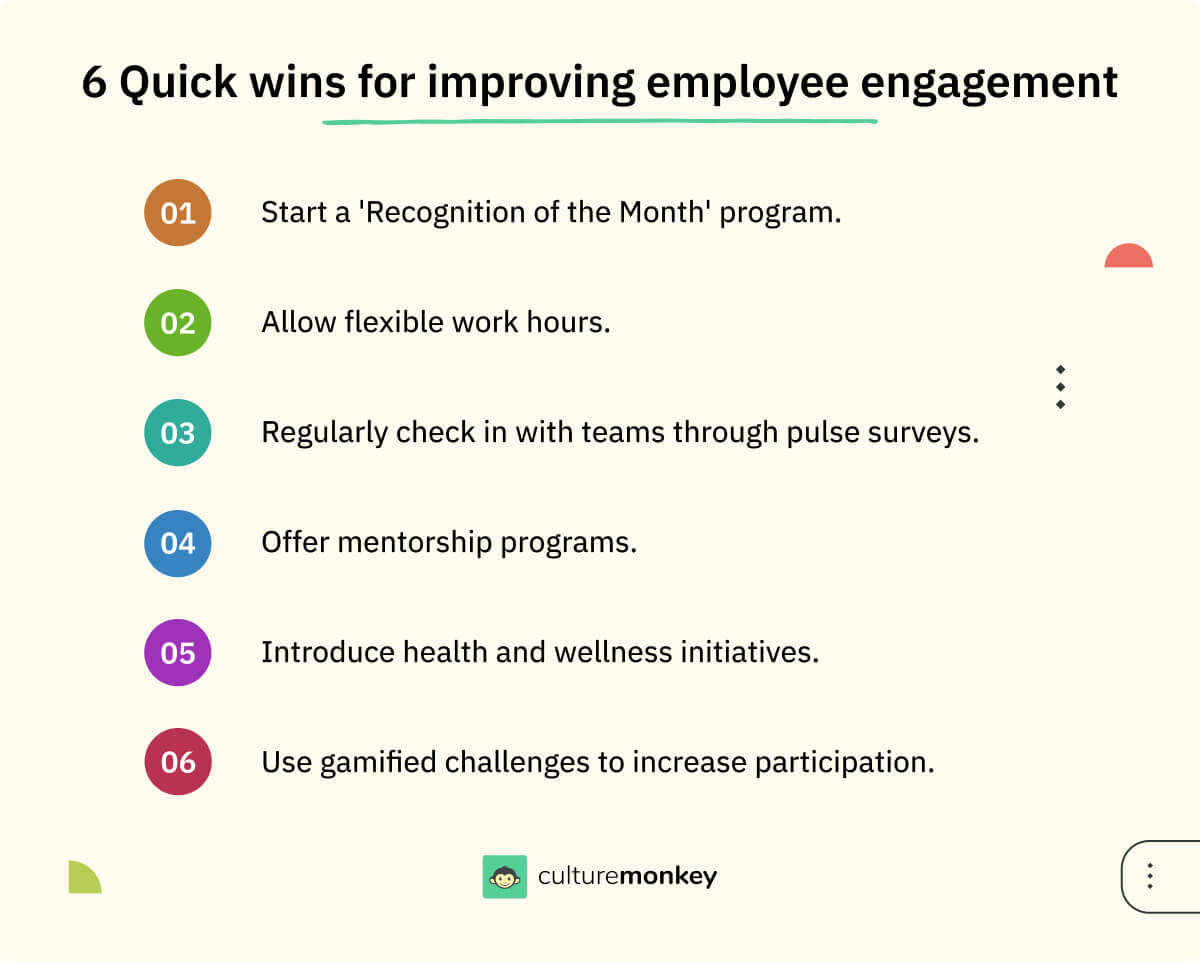 6 Quick wins for improving employee engagement

01 Start a 'Recognition of the Month' program.

02 Allow flexible work hours.

03 Regularly check in with teams through pulse surveys.

04 Offer mentorship programs.

05 Introduce health and wellness initiatives.

06 Use gamified challenges to increase participation.

culturemonkey